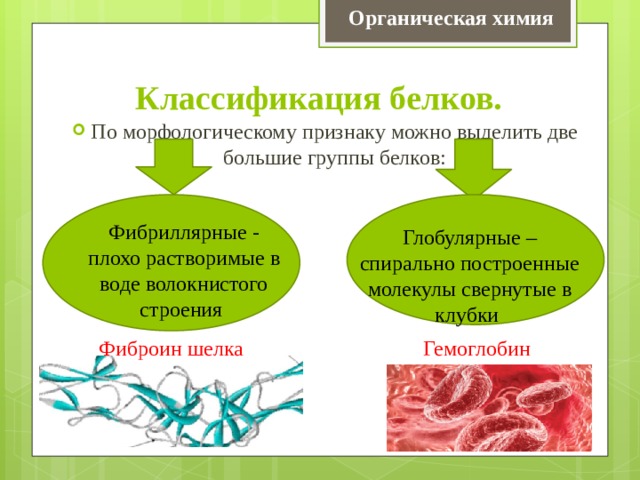 Органическая химия

Классификация белков.

По морфологическому признаку можно выделить две большие группы белков:

Фибриллярные - плохо растворимые в воде волокнистого строения

Глобулярные – спирально построенные молекулы свернутые в клубки

Фиброин шелка

Гемоглобин